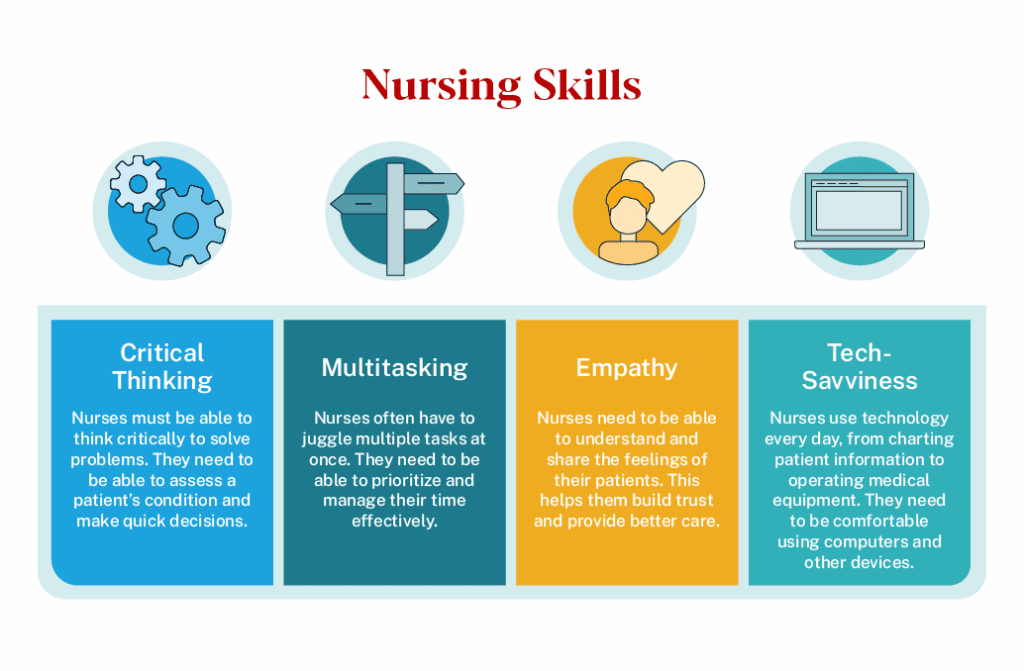 Nursing Skills

Critical Thinking

Nurses must be able to think critically to solve problems. They need to be able to assess a patient's condition and make quick decisions.

Multitasking

Nurses often have to juggle multiple tasks at once. They need to be able to prioritize and manage their time effectively.

Empathy

Nurses need to be able to understand and share the feelings of their patients. This helps them build trust and provide better care.

Tech-Savviness

Nurses use technology every day, from charting patient information to operating medical equipment. They need to be comfortable using computers and other devices.